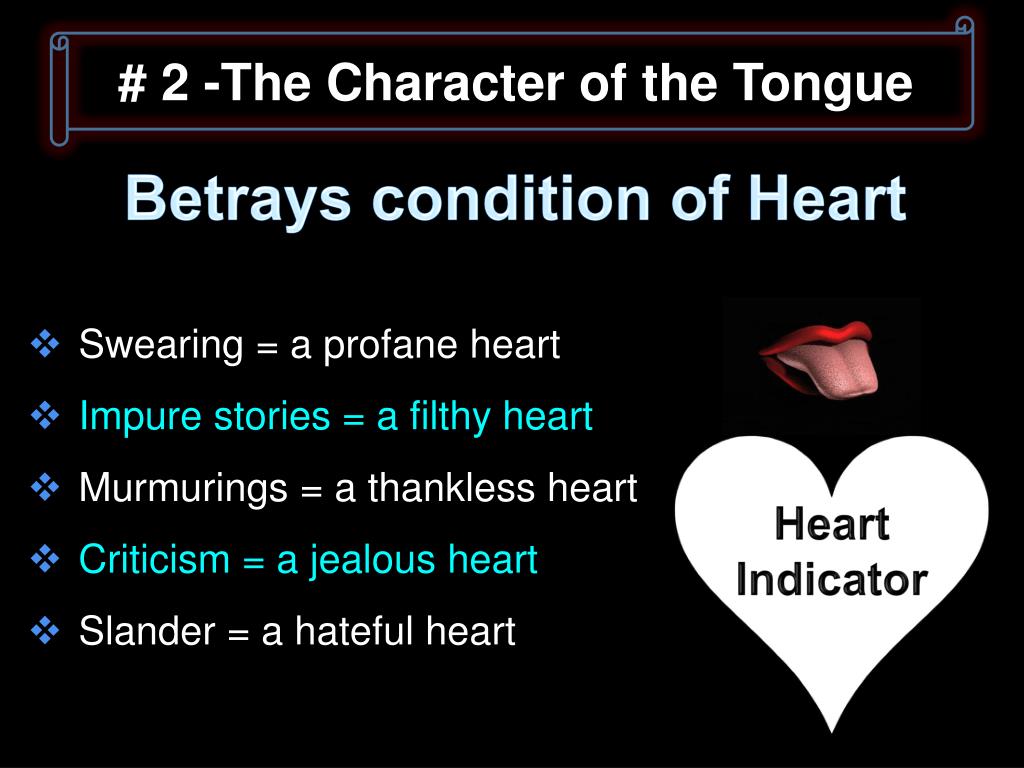 # 2 -The Character of the Tongue

Betrays condition of Heart

❖ Swearing = a profane heart
❖ Impure stories = a filthy heart
❖ Murmurings = a thankless heart
❖ Criticism = a jealous heart
❖ Slander = a hateful heart

Heart Indicator